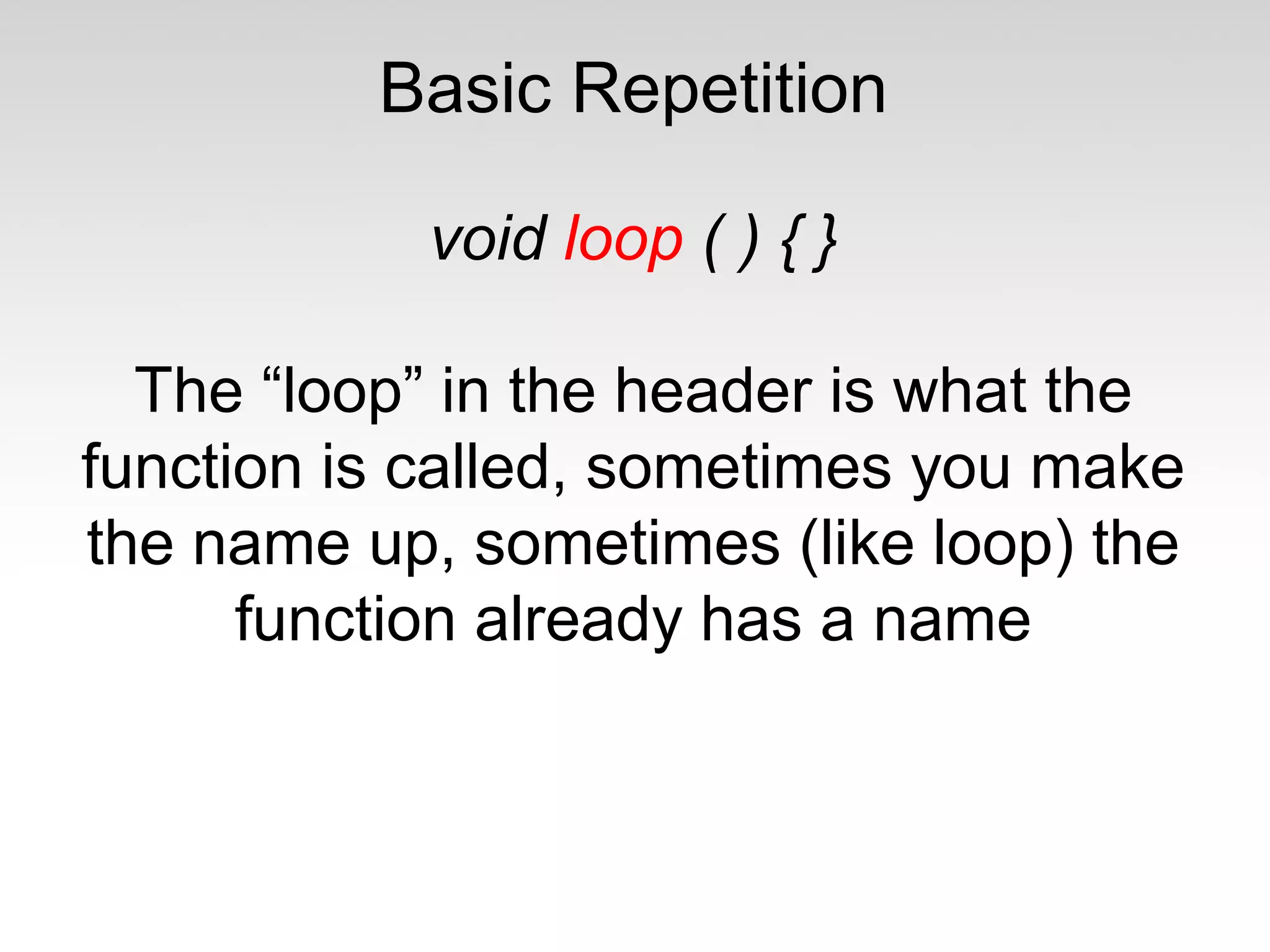 Basic Repetition

void loop ( ) { }

The “loop” in the header is what the function is called, sometimes you make the name up, sometimes (like loop) the function already has a name